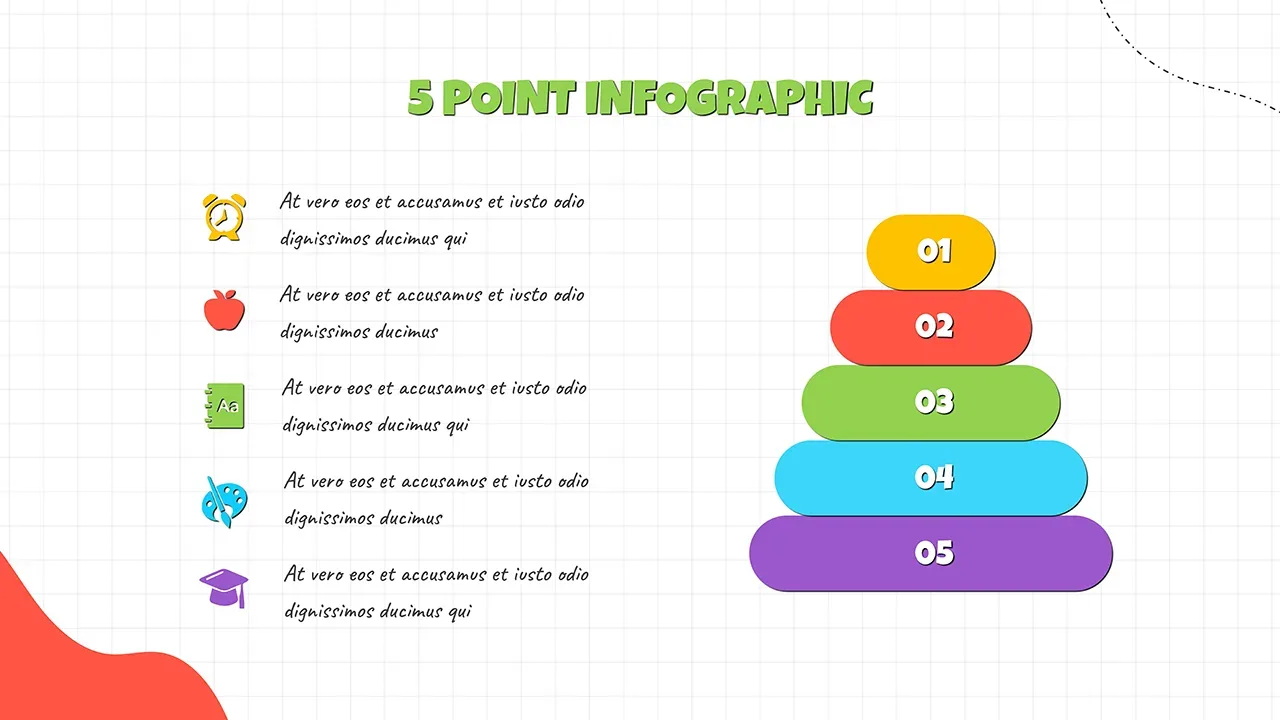 5 POINT INFOGRAPHIC

At vero eos et accusamus et iusto odio dignissimos ducimus qui

At vero eos et accusamus et iusto odio dignissimos ducimus

Aa

At vero eos et accusamus et iusto odio dignissimos ducimus qui

At vero eos et accusamus et iusto odio dignissimos ducimus

At vero eos et accusamus et iusto odio dignissimos ducimus qui

01

02

03

04

05